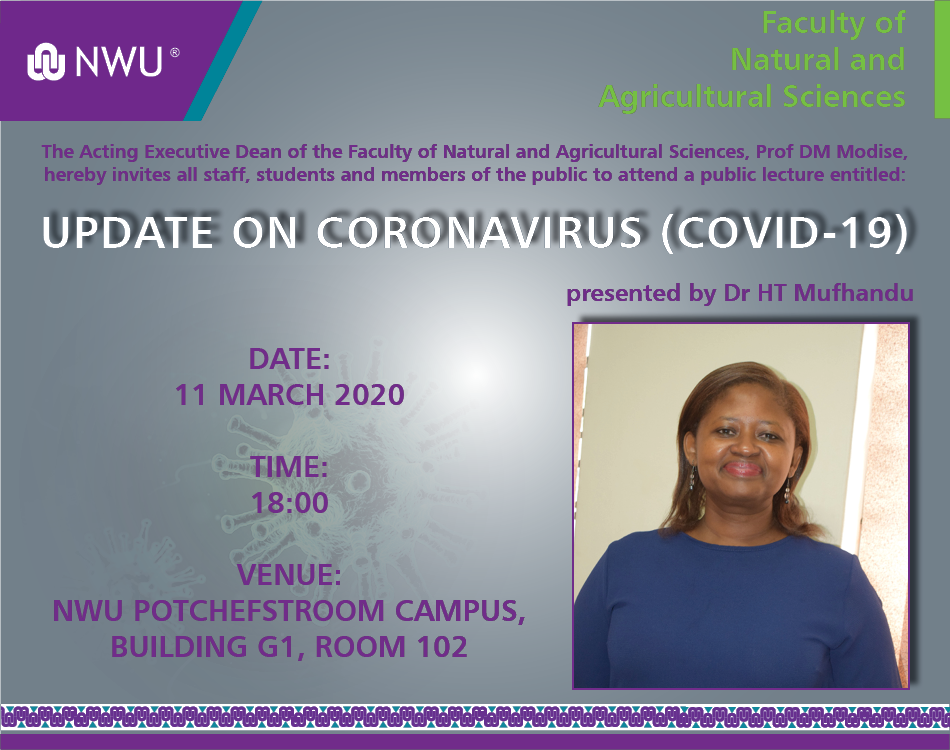 NWU®

Faculty of Natural and Agricultural Sciences

The Acting Executive Dean of the Faculty of Natural and Agricultural Sciences, Prof DM Modise, hereby invites all staff, students and members of the public to attend a public lecture entitled:

UPDATE ON CORONAVIRUS (COVID-19)

presented by Dr HT Mufhandu

DATE:
11 MARCH 2020

TIME:
18:00

VENUE:
NWU POTCHEFSTROOM CAMPUS, BUILDING G1, ROOM 102